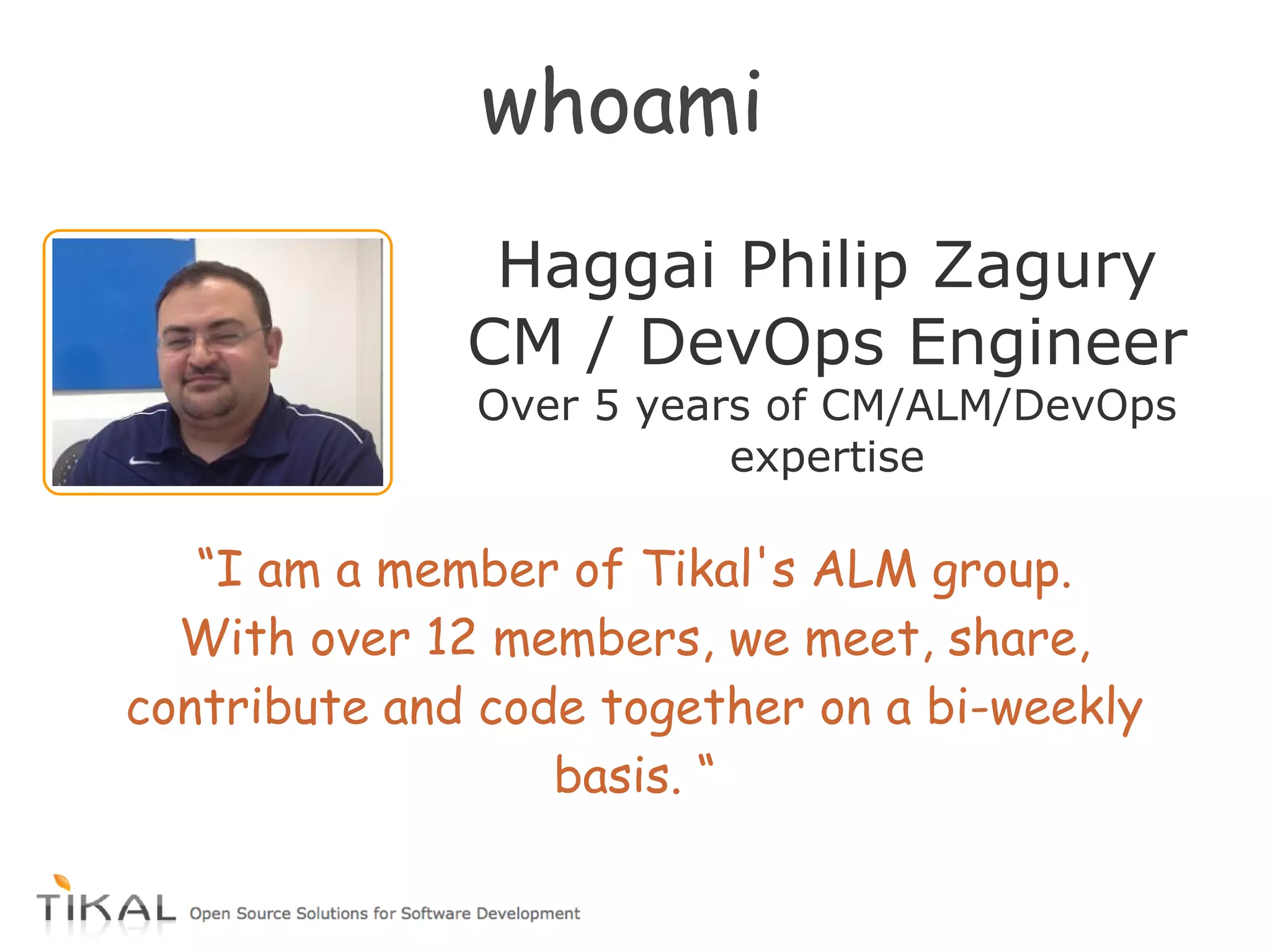 whoami

Haggai Philip Zagury
CM / DevOps Engineer
Over 5 years of CM/ALM/DevOps expertise

“I am a member of Tikal's ALM group. With over 12 members, we meet, share, contribute and code together on a bi-weekly basis. “

TIKAL Open Source Solutions for Software Development